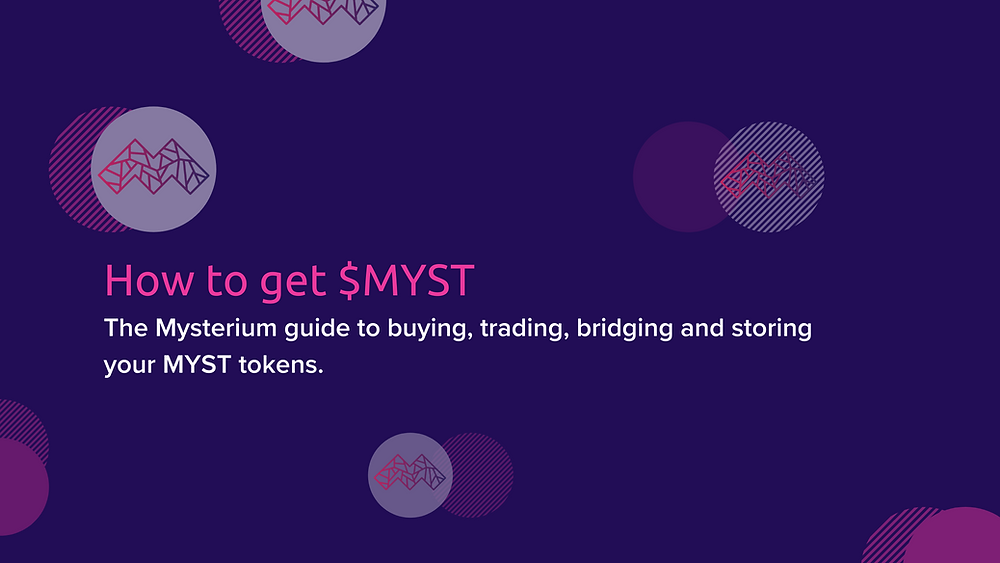 How to get $MYST

The Mysterium guide to buying, trading, bridging and storing your MYST tokens.